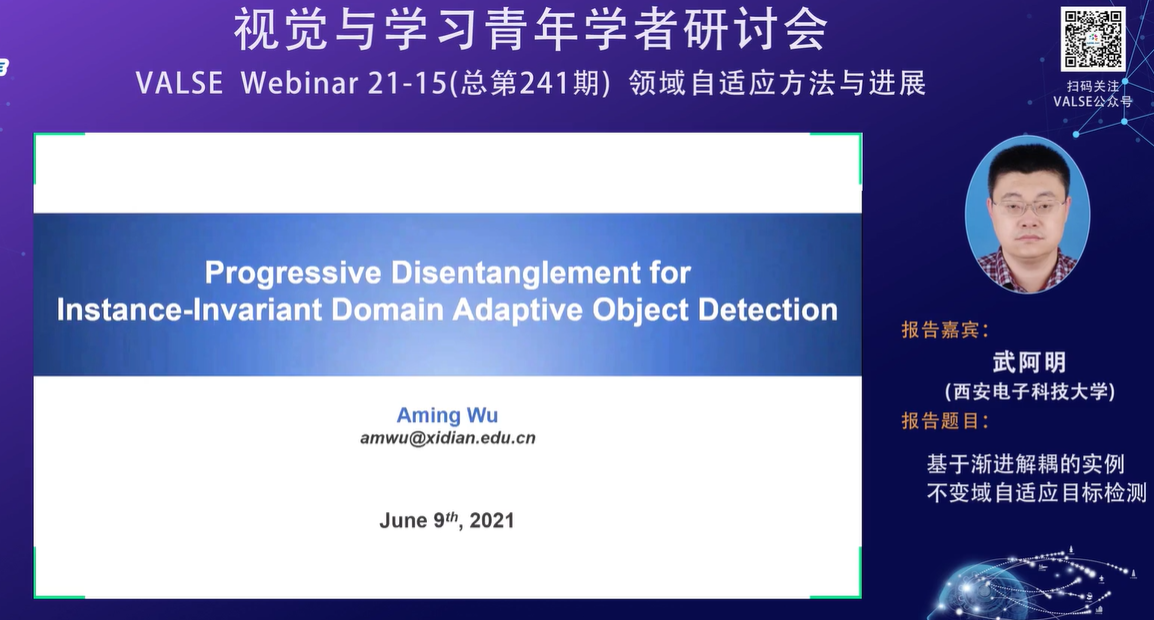 视觉与学习青年学者研讨会
VALSE Webinar 21-15(总第241期) 领域自适应方法与进展

扫码关注
VALSE公众号

Progressive Disentanglement for Instance-Invariant Domain Adaptive Object Detection

Aming Wu
amwu@xidian.edu.cn

June 9$^{th}$, 2021

报告嘉宾：
武阿明
(西安电子科技大学)
报告题目：
基于渐进解耦的实例不变域自适应目标检测